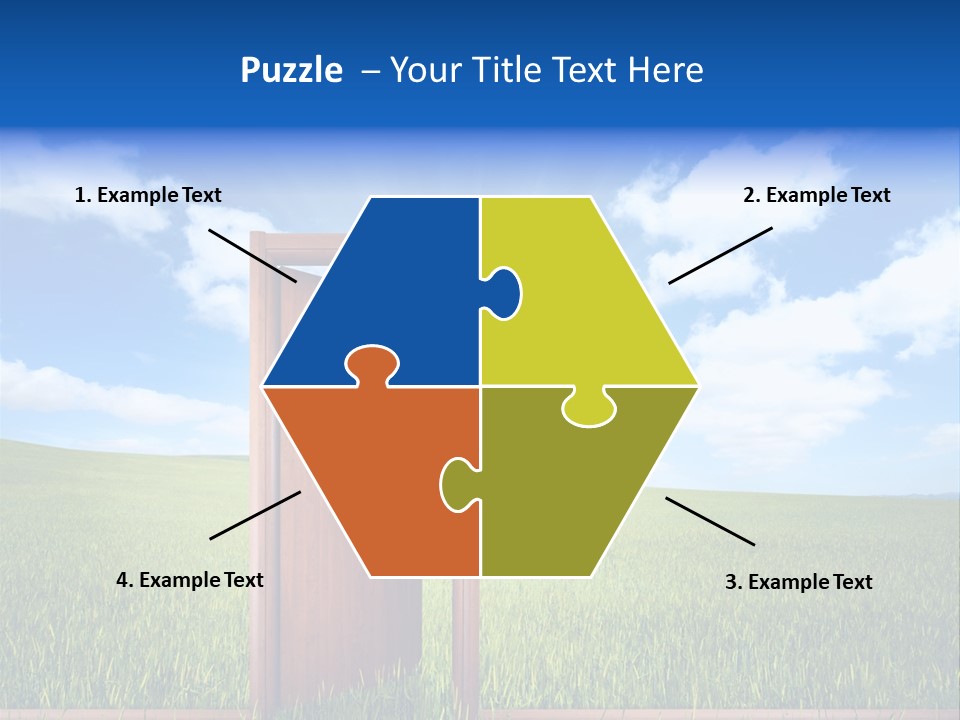 Puzzle – Your Title Text Here

1. Example Text

2. Example Text

4. Example Text

3. Example Text